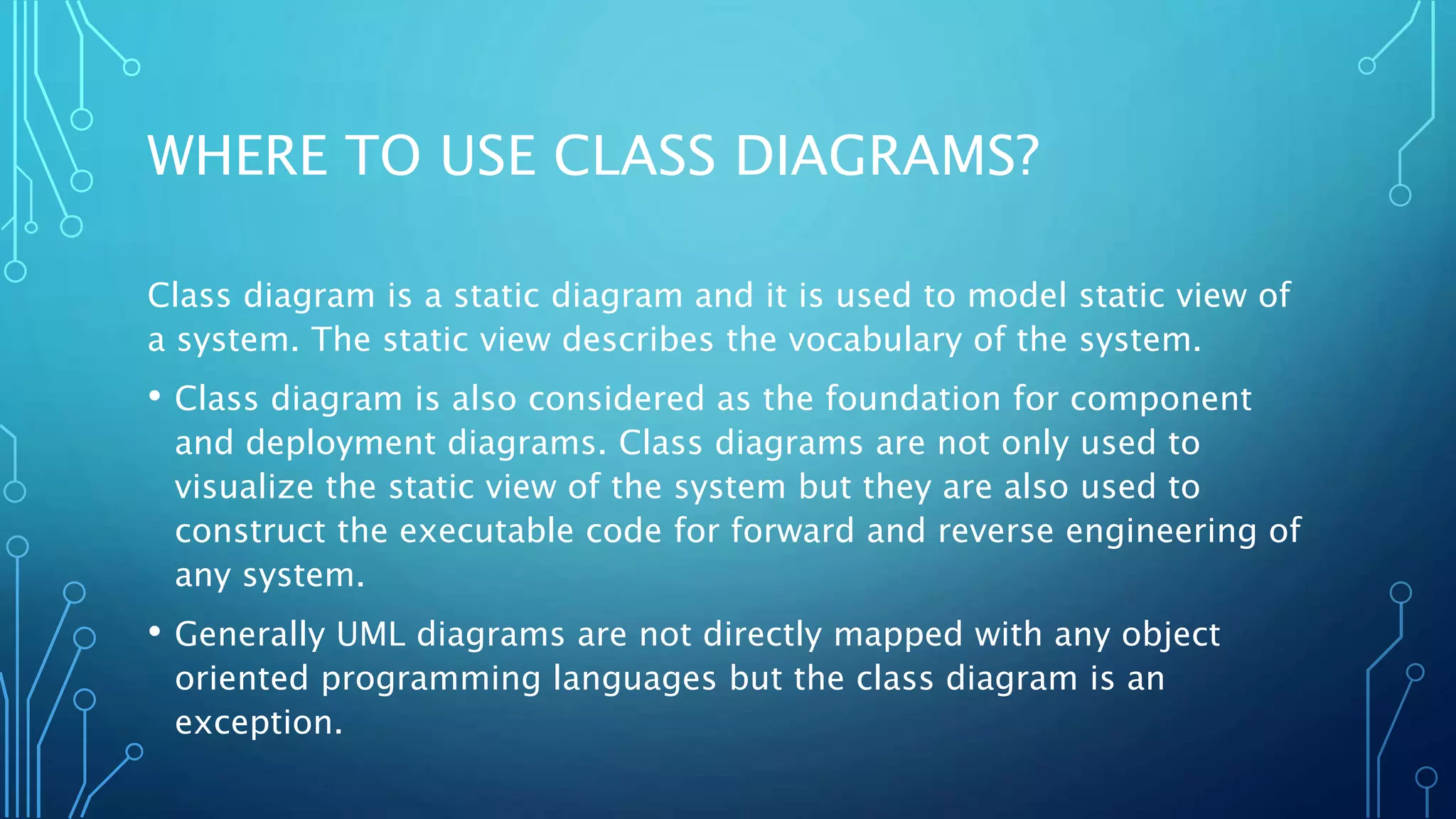 WHERE TO USE CLASS DIAGRAMS?

Class diagram is a static diagram and it is used to model static view of a system. The static view describes the vocabulary of the system.

• Class diagram is also considered as the foundation for component and deployment diagrams. Class diagrams are not only used to visualize the static view of the system but they are also used to construct the executable code for forward and reverse engineering of any system.

• Generally UML diagrams are not directly mapped with any object oriented programming languages but the class diagram is an exception.